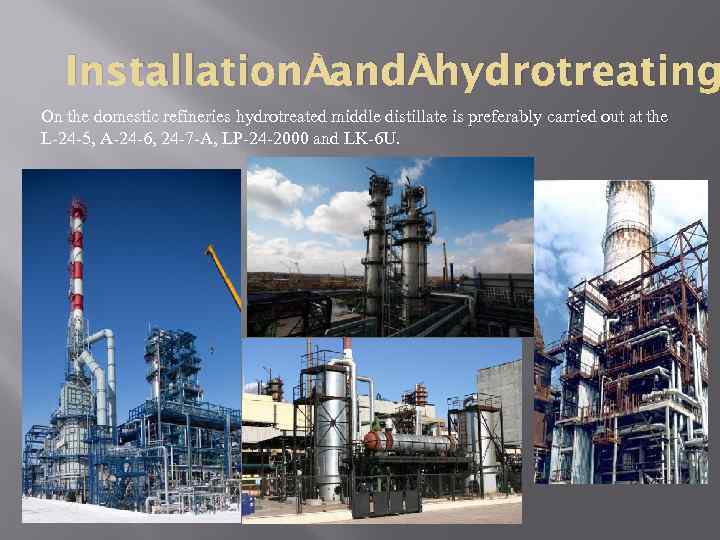 InstallationAandAhydrotreating

On the domestic refineries hydrotreated middle distillate is preferably carried out at the L-24-5, A-24-6, 24-7-A, LP-24-2000 and LK-6U.